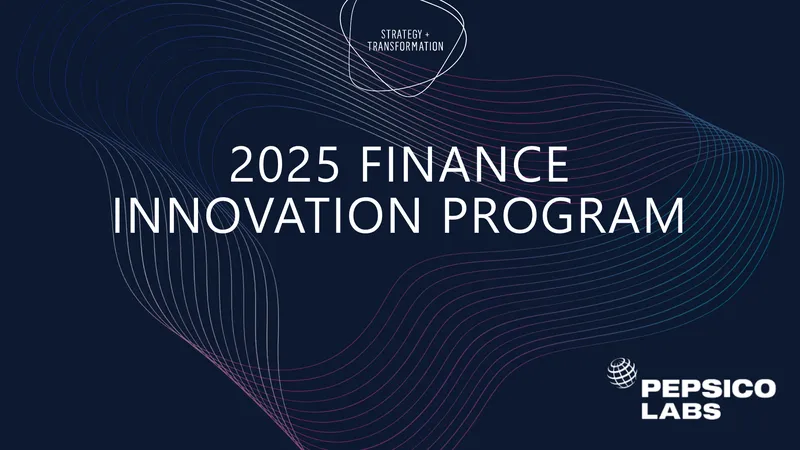 STRATEGY + TRANSFORMATION

2025 FINANCE INNOVATION PROGRAM

PEPSICO LABS